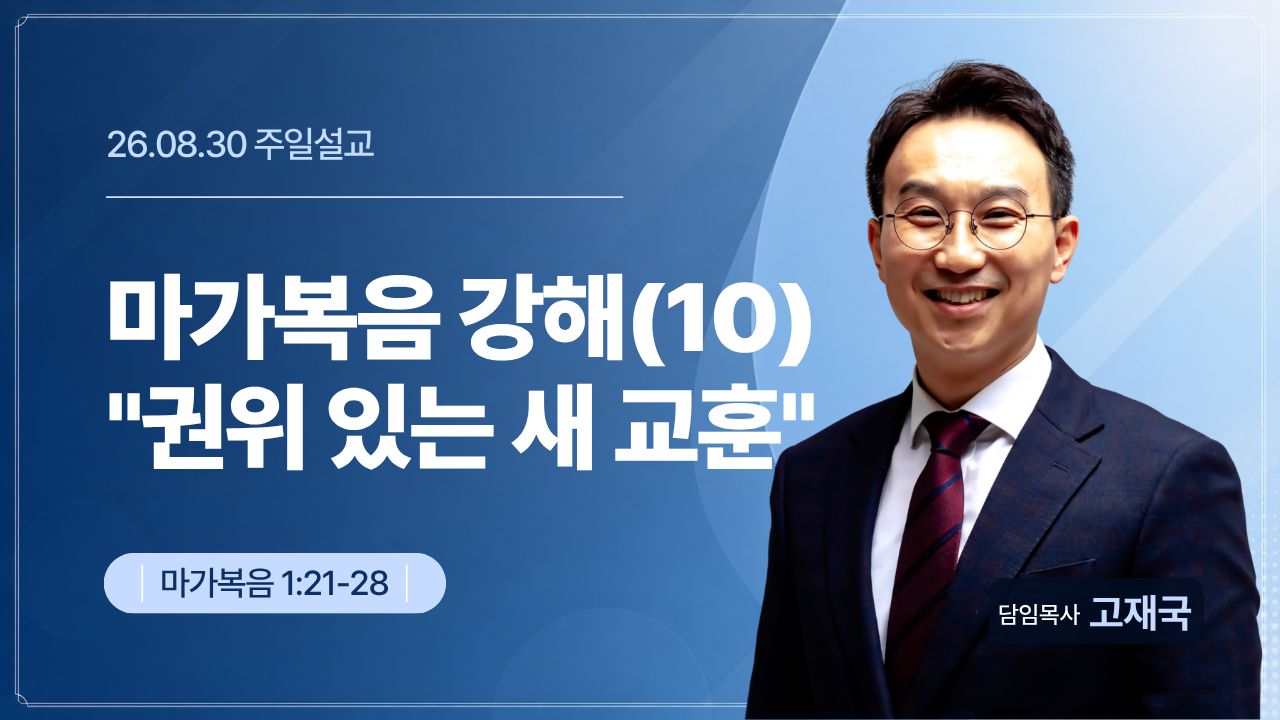 26.08.30 주일설교

마가복음 강해(10)
"권위 있는 새 교훈"

마가복음 1:21-28

담임목사 고재국